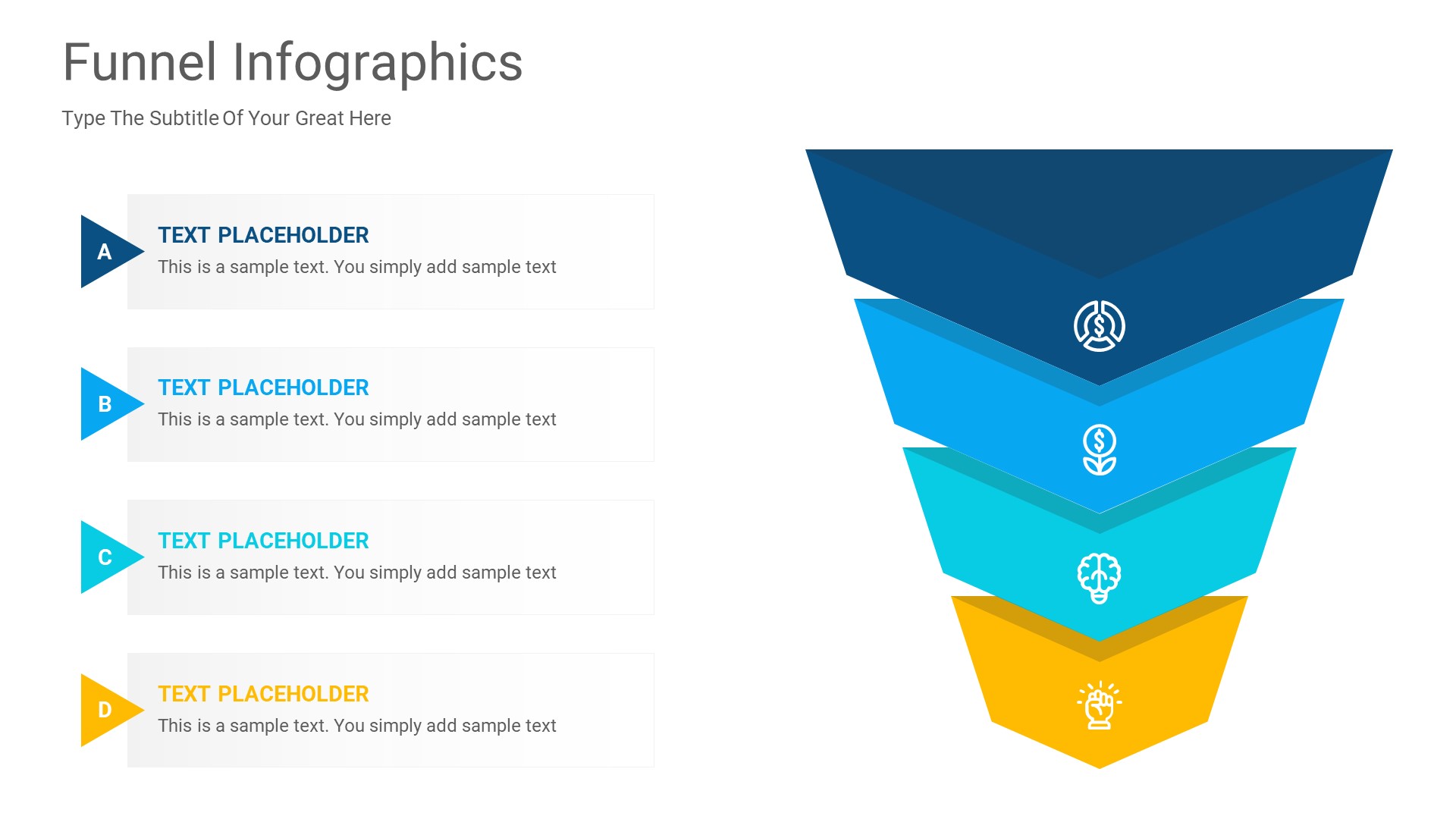 Funnel Infographics

Type The Subtitle Of Your Great Here

A

TEXT PLACEHOLDER

This is a sample text. You simply add sample text

B

TEXT PLACEHOLDER

This is a sample text. You simply add sample text

C

TEXT PLACEHOLDER

This is a sample text. You simply add sample text

D

TEXT PLACEHOLDER

This is a sample text. You simply add sample text